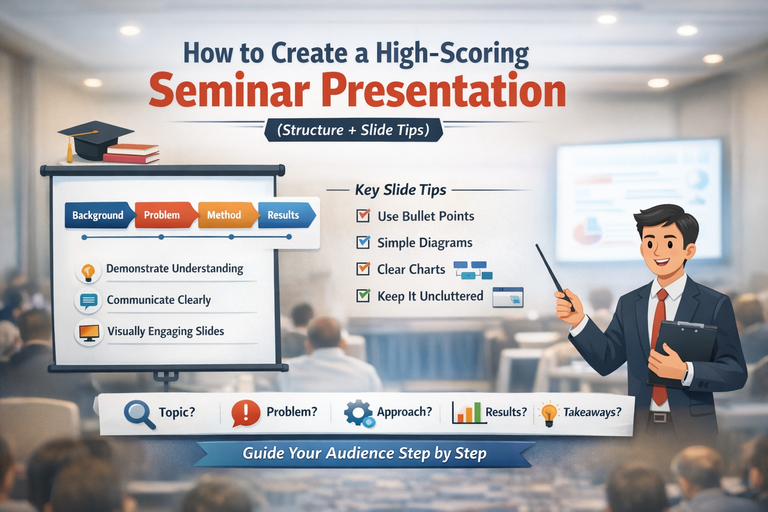 How to Create a High-Scoring
Seminar Presentation
(Structure + Slide Tips)

Background
Problem
Method
Results

Demonstrate Understanding
Communicate Clearly
Visually Engaging Slides

Key Slide Tips
Use Bullet Points
Simple Diagrams
Clear Charts
Keep It Uncluttered

Topic?
Problem?
Approach?
Results?
Takeaways?

Guide Your Audience Step by Step